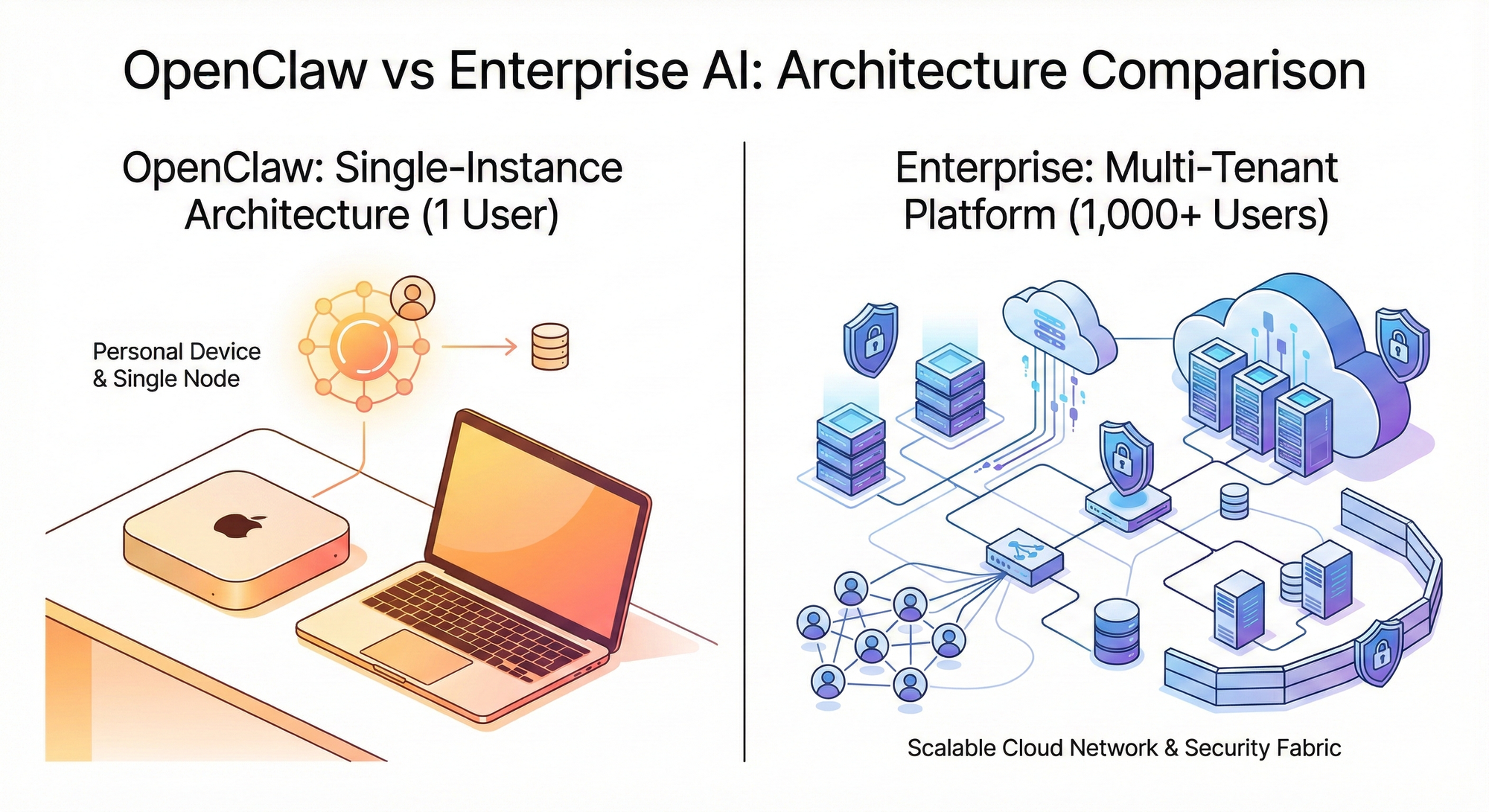 OpenClaw vs Enterprise AI: Architecture Comparison

OpenClaw: Single-Instance Architecture (1 User)

Personal Device & Single Node

Enterprise: Multi-Tenant Platform (1,000+ Users)

Scalable Cloud Network & Security Fabric